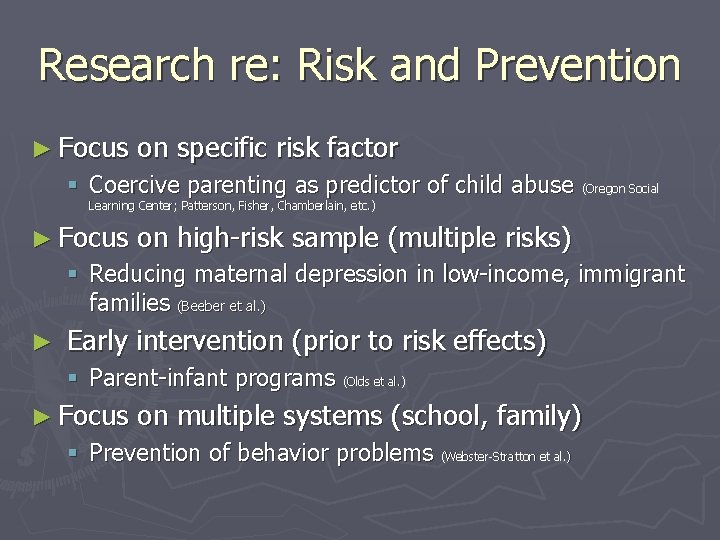 Research re: Risk and Prevention

► Focus on specific risk factor

▪ Coercive parenting as predictor of child abuse (Oregon Social Learning Center; Patterson, Fisher, Chamberlain, etc.)

► Focus on high-risk sample (multiple risks)

▪ Reducing maternal depression in low-income, immigrant families (Beeber et al.)

► Early intervention (prior to risk effects)

▪ Parent-infant programs (Olds et al.)

► Focus on multiple systems (school, family)

▪ Prevention of behavior problems (Webster-Stratton et al.)